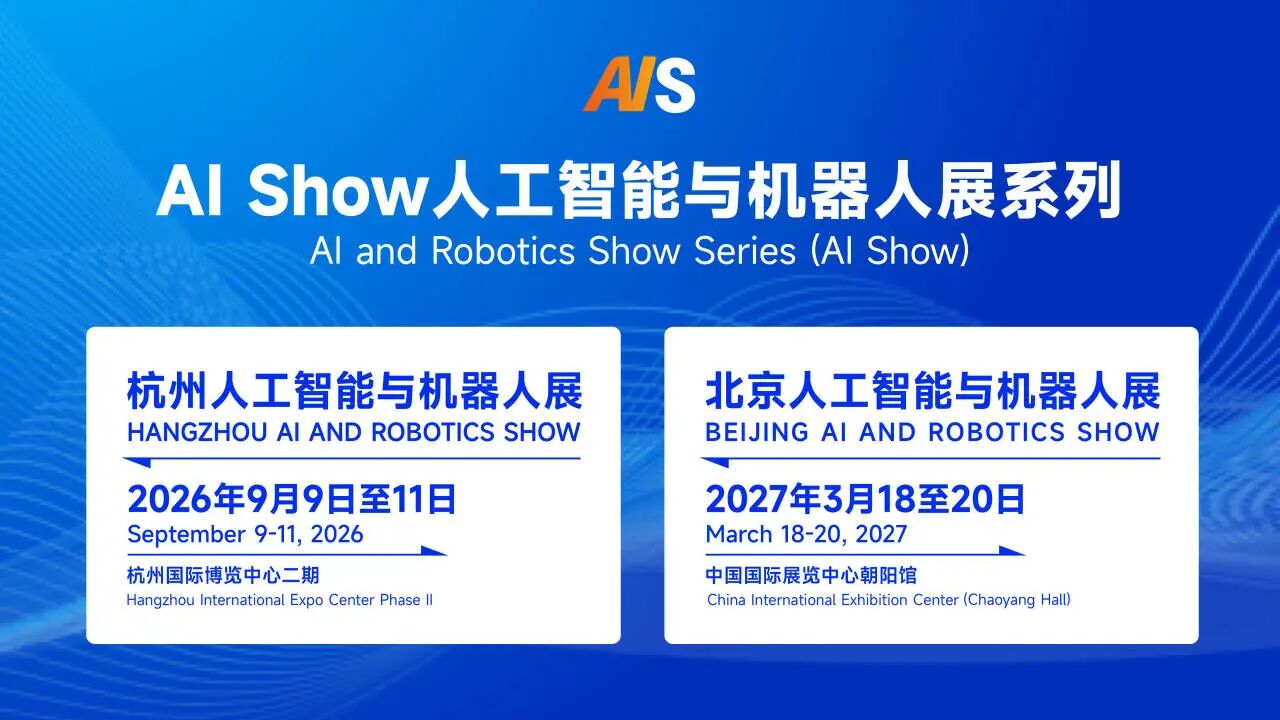 AIS

AI Show人工智能与机器人展系列
AI and Robotics Show Series (AI Show)

杭州人工智能与机器人展
HANGZHOU AI AND ROBOTICS SHOW

2026年9月9日至11日
September 9-11, 2026

杭州国际博览中心二期
Hangzhou International Expo Center Phase II

北京人工智能与机器人展
BEIJING AI AND ROBOTICS SHOW

2027年3月18至20日
March 18-20, 2027

中国国际展览中心朝阳馆
China International Exhibition Center (Chaoyang Hall)